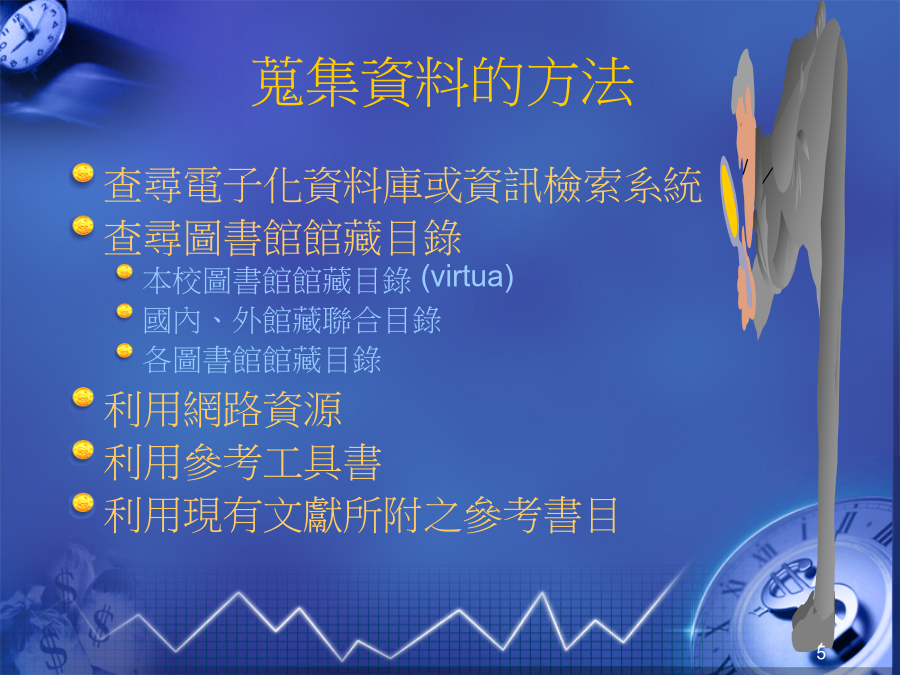 蒐集資料的方法

查尋電子化資料庫或資訊檢索系統

查尋圖書館館藏目錄

本校圖書館館藏目錄 (virtua)

國內、外館藏聯合目錄

各圖書館館藏目錄

利用網路資源

利用參考工具書

利用現有文獻所附之參考書目

5